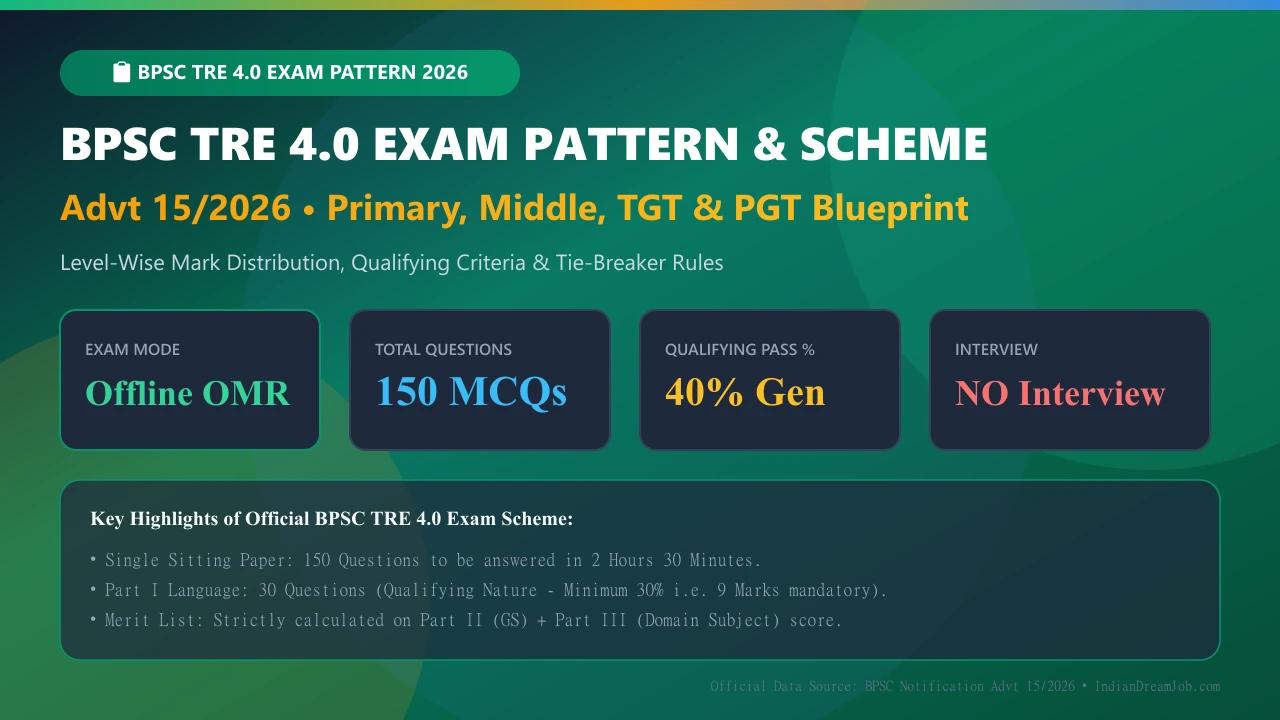 BPSC TRE 4.0 EXAM PATTERN 2026

BPSC TRE 4.0 EXAM PATTERN & SCHEME

Advt 15/2026 • Primary, Middle, TGT & PGT Blueprint

Level-Wise Mark Distribution, Qualifying Criteria & Tie-Breaker Rules

EXAM MODE
Offline OMR

TOTAL QUESTIONS
150 MCQs

QUALIFYING PASS %
40% Gen

INTERVIEW
NO Interview

Key Highlights of Official BPSC TRE 4.0 Exam Scheme:

• Single Sitting Paper: 150 Questions to be answered in 2 Hours 30 Minutes.
• Part I Language: 30 Questions (Qualifying Nature - Minimum 30% i.e. 9 Marks mandatory).
• Merit List: Strictly calculated on Part II (GS) + Part III (Domain Subject) score.

Official Data Source: BPSC Notification Advt 15/2026 • IndianDreamJob.com